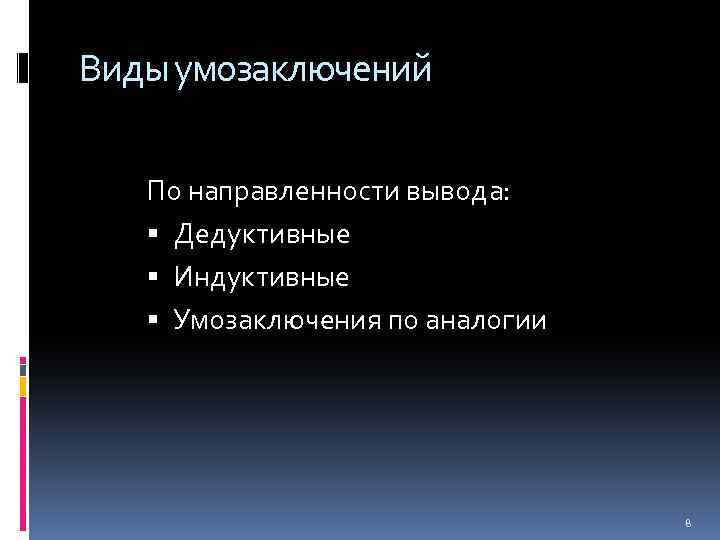 Виды умозаключений

По направленности вывода:
▪ Дедуктивные
▪ Индуктивные
▪ Умозаключения по аналогии

8